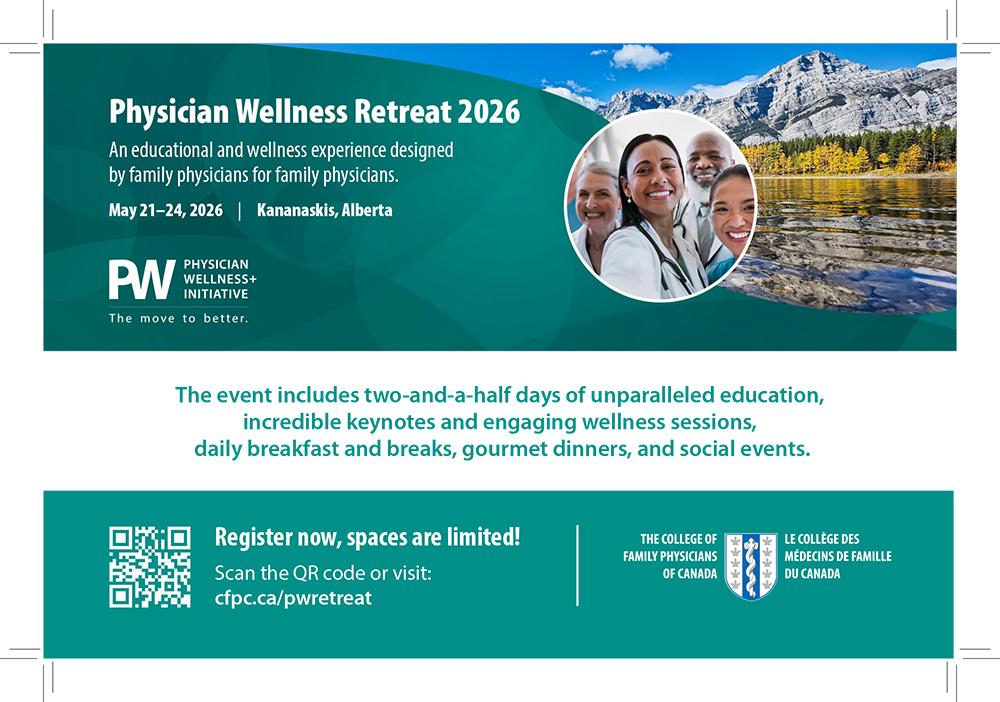 Physician Wellness Retreat 2026

An educational and wellness experience designed by family physicians for family physicians.

May 21–24, 2026 | Kananaskis, Alberta

PW PHYSICIAN WELLNESS+ INITIATIVE

The move to better.

The event includes two-and-a-half days of unparalleled education, incredible keynotes and engaging wellness sessions, daily breakfast and breaks, gourmet dinners, and social events.

Register now, spaces are limited!

Scan the QR code or visit:
cfpc.ca/pwretreat

THE COLLEGE OF FAMILY PHYSICIANS OF CANADA

LE COLLÈGE DES MÉDECINS DE FAMILLE DU CANADA